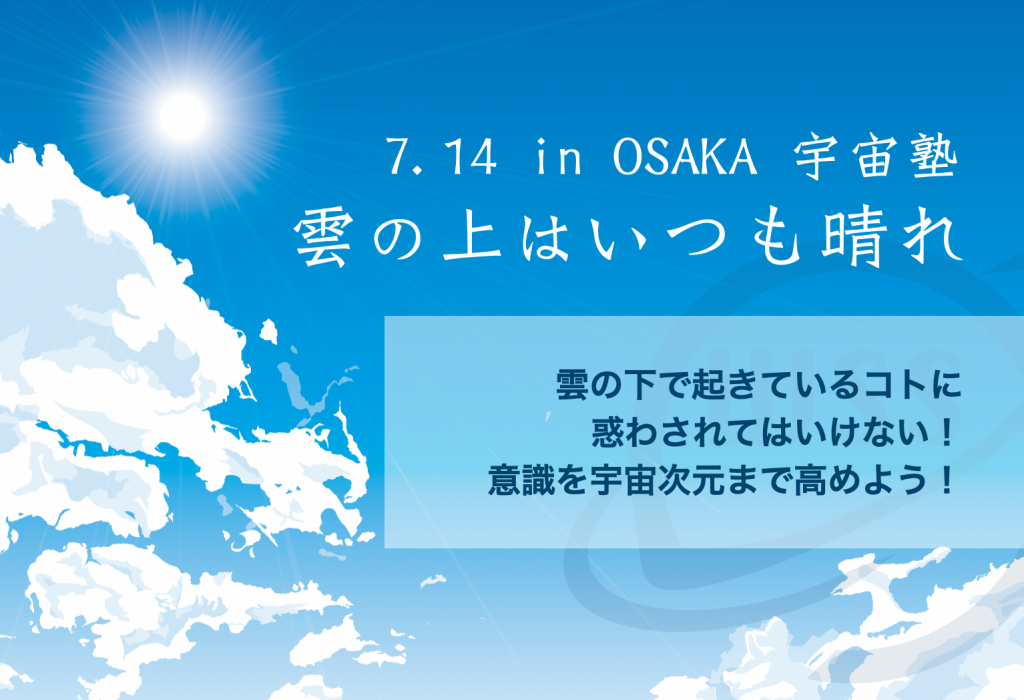 7.14 in OSAKA 宇宙塾
雲の上はいつも晴れ

雲の下で起きているコトに
惑わされてはいけない！
意識を宇宙次元まで高めよう！